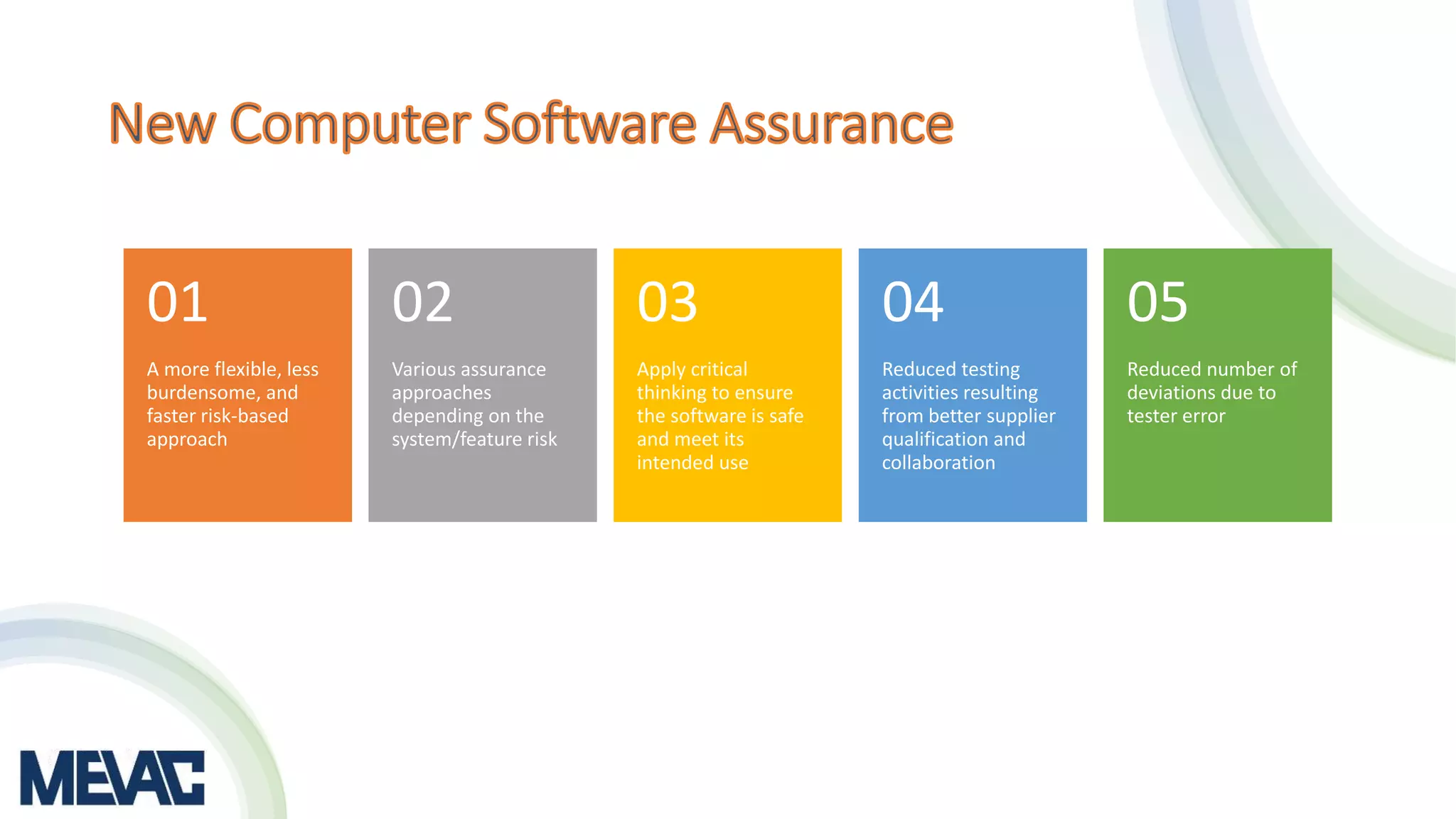 New Computer Software Assurance

01

A more flexible, less burdensome, and faster risk-based approach

02

Various assurance approaches depending on the system/feature risk

03

Apply critical thinking to ensure the software is safe and meet its intended use

04

Reduced testing activities resulting from better supplier qualification and collaboration

05

Reduced number of deviations due to tester error

MEVAC